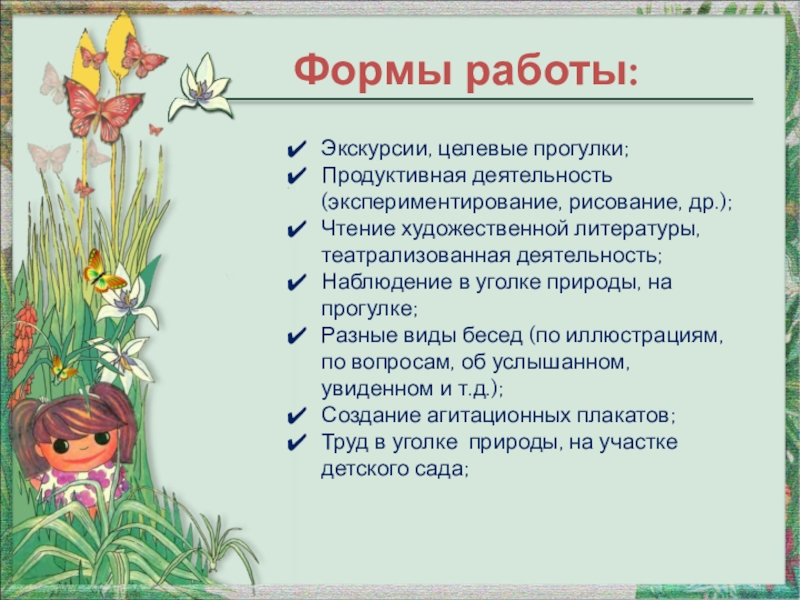 Формы работы:

✔ Экскурсии, целевые прогулки;
✔ Продуктивная деятельность (экспериментирование, рисование, др.);
✔ Чтение художественной литературы, театрализованная деятельность;
✔ Наблюдение в уголке природы, на прогулке;
✔ Разные виды бесед (по иллюстрациям, по вопросам, об услышанном, увиденном и т.д.);
✔ Создание агитационных плакатов;
✔ Труд в уголке природы, на участке детского сада;